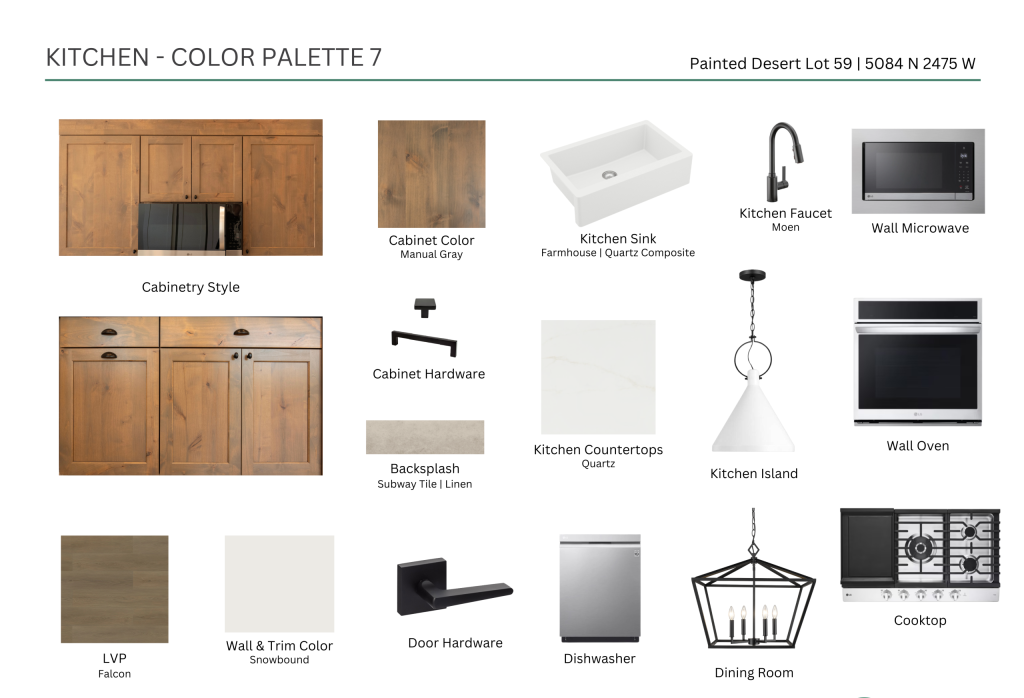 KITCHEN - COLOR PALETTE 7

Painted Desert Lot 59 | 5084 N 2475 W

Cabinetry Style

Cabinet Color
Manual Gray

Kitchen Sink
Farmhouse | Quartz Composite

Kitchen Faucet
Moen

Wall Microwave

Cabinet Hardware

Backsplash
Subway Tile | Linen

Kitchen Countertops
Quartz

Kitchen Island

Wall Oven

LVP
Falcon

Wall & Trim Color
Snowbound

Door Hardware

Dishwasher

Dining Room

Cooktop